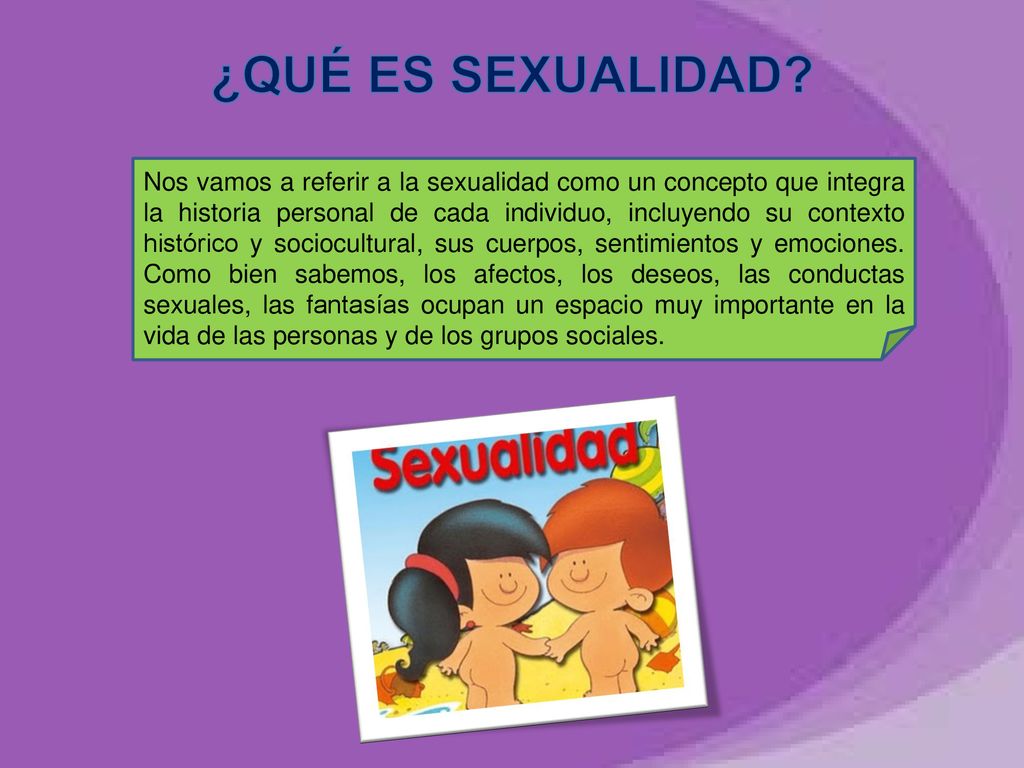 ¿QUÉ ES SEXUALIDAD?

Nos vamos a referir a la sexualidad como un concepto que integra la historia personal de cada individuo, incluyendo su contexto histórico y sociocultural, sus cuerpos, sentimientos y emociones. Como bien sabemos, los afectos, los deseos, las conductas sexuales, las fantasías ocupan un espacio muy importante en la vida de las personas y de los grupos sociales.

Sexualidad